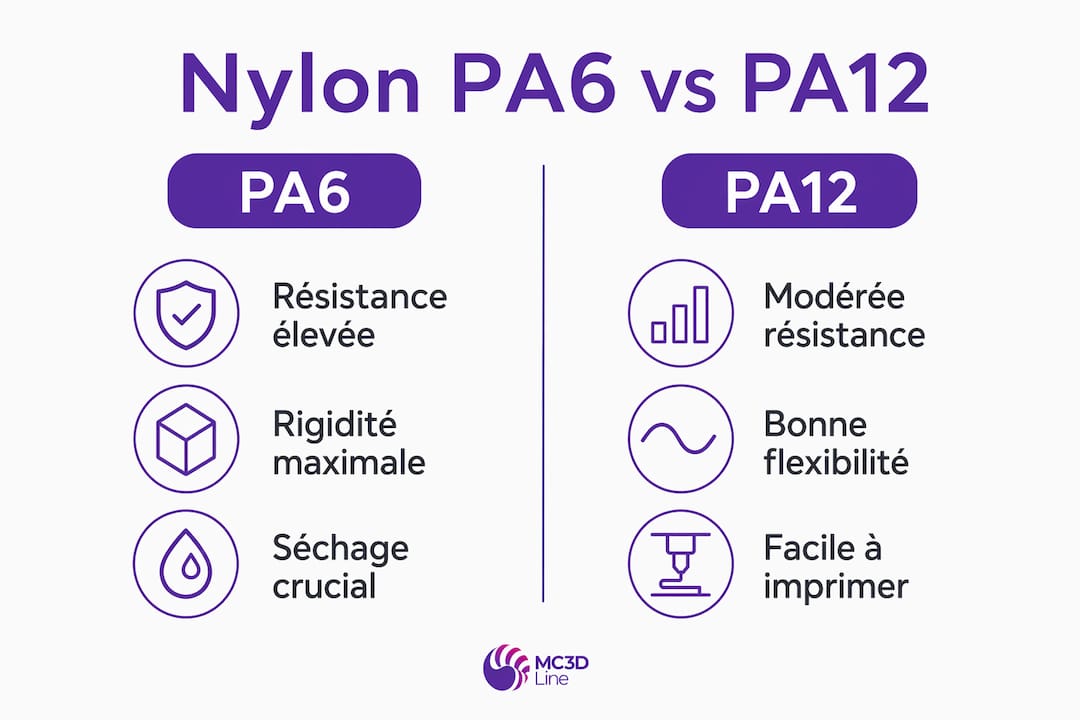 Nylon PA6 vs PA12

PA6

Résistance élevée

Rigidité maximale

Séchage crucial

PA12

Modérée résistance

Bonne flexibilité

Facile à imprimer

MC3D Line